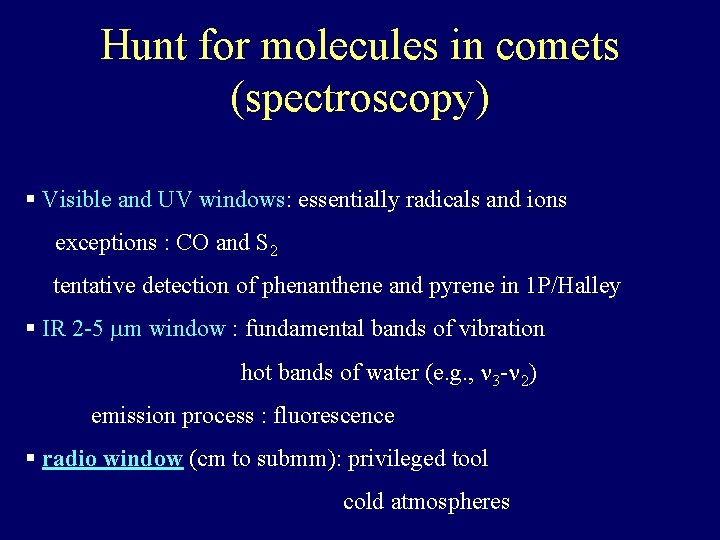 Hunt for molecules in comets (spectroscopy)

▪ Visible and UV windows: essentially radicals and ions

exceptions : CO and $S_2$

tentative detection of phenanthene and pyrene in 1P/Halley

▪ IR 2-5 μm window : fundamental bands of vibration

hot bands of water (e.g., $\nu_3$-$\nu_2$)

emission process : fluorescence

▪ radio window (cm to submm): privileged tool

cold atmospheres